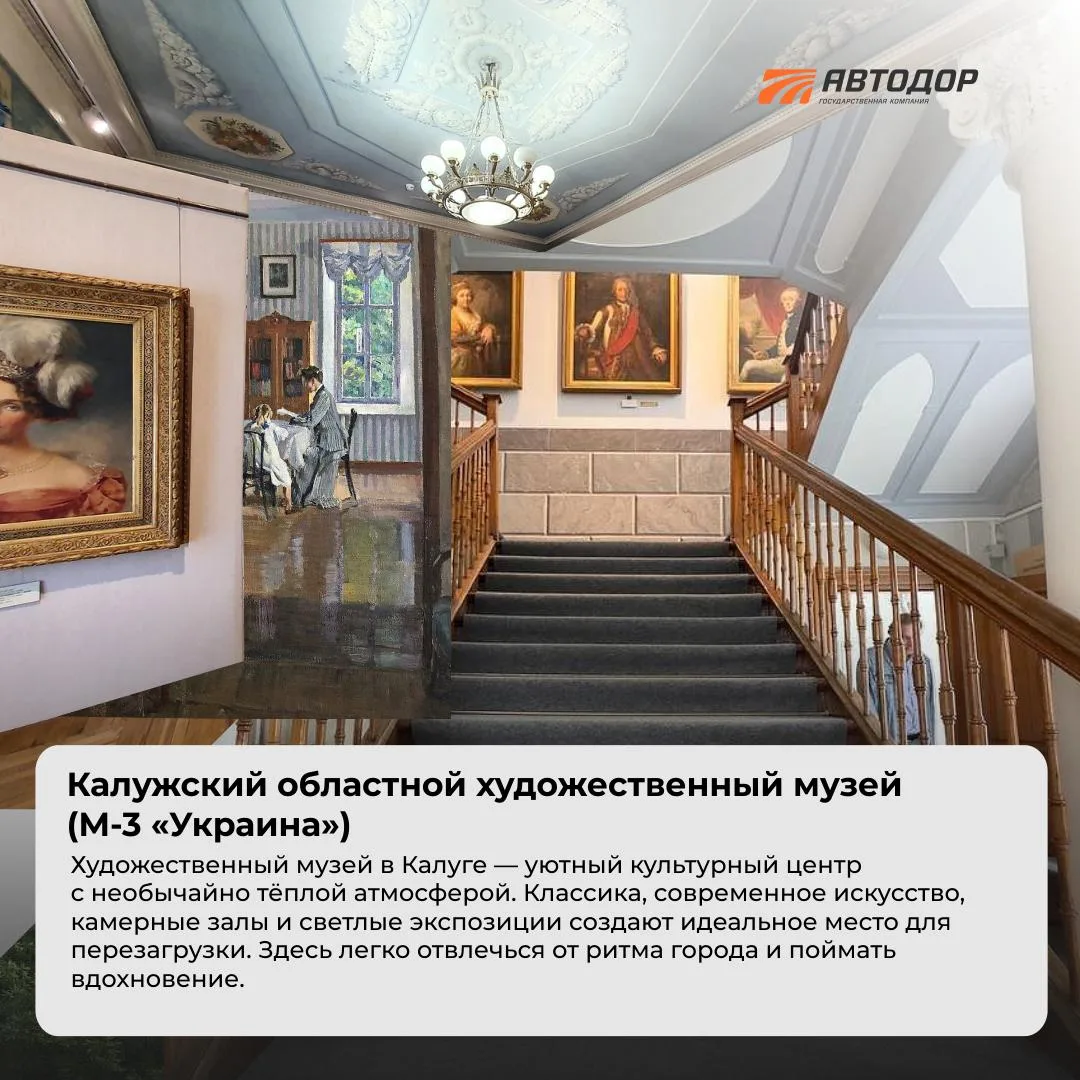 АВТОДОР
ГОСУДАРСТВЕННАЯ КОМПАНИЯ

Калужский областной художественный музей (М-3 «Украина»)

Художественный музей в Калуге — уютный культурный центр с необычайно тёплой атмосферой. Классика, современное искусство, камерные залы и светлые экспозиции создают идеальное место для перезагрузки. Здесь легко отвлечься от ритма города и поймать вдохновение.